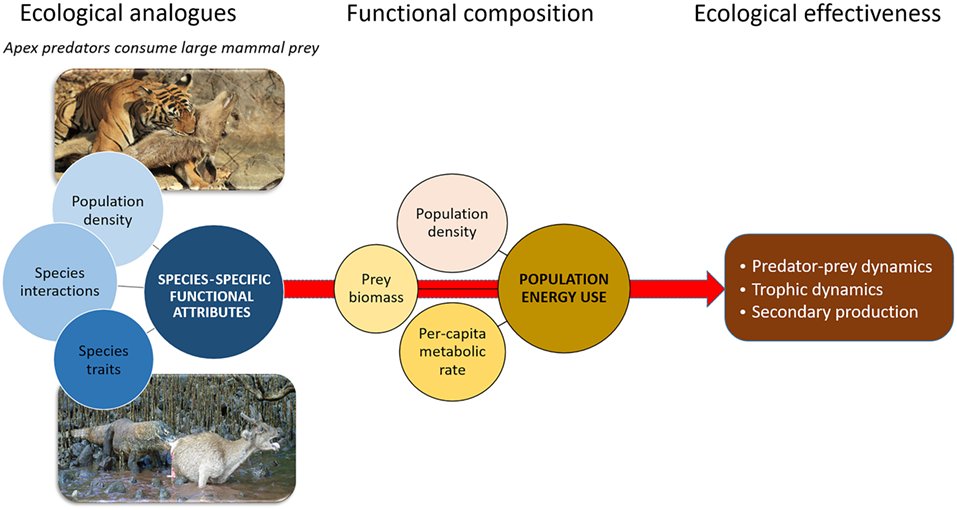 Ecological analogues

Apex predators consume large mammal prey

Population density

Species interactions

Species traits

SPECIES-SPECIFIC FUNCTIONAL ATTRIBUTES

Functional composition

Population density

Prey biomass

Per-capita metabolic rate

POPULATION ENERGY USE

Ecological effectiveness

• Predator-prey dynamics
• Trophic dynamics
• Secondary production